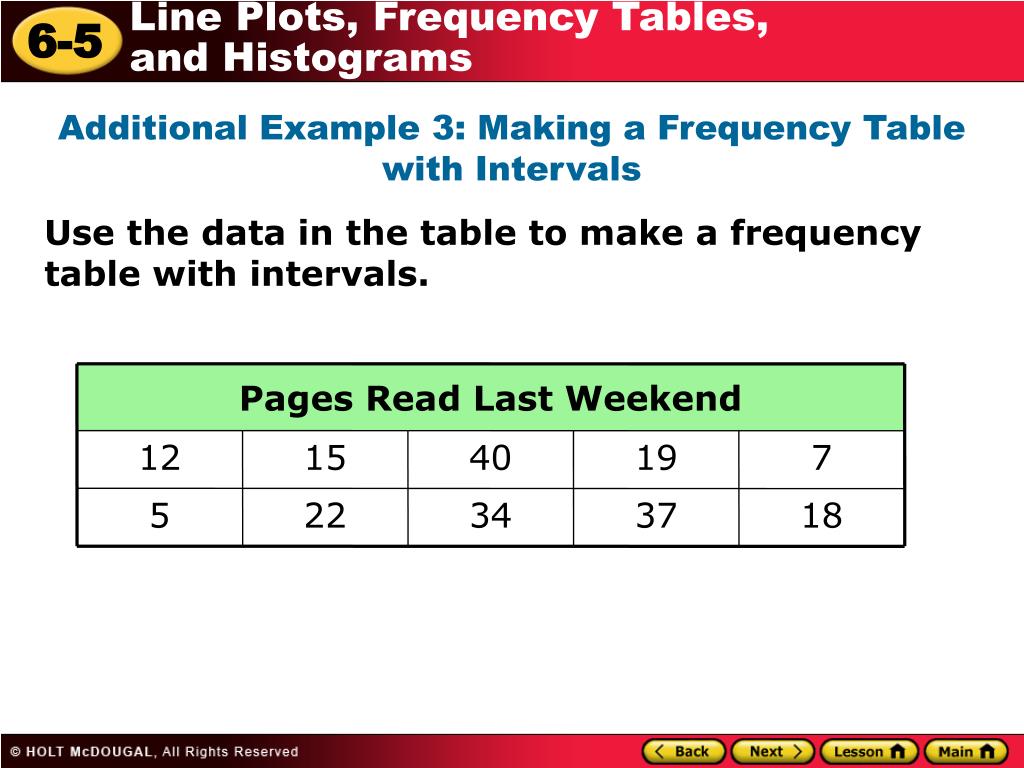 6-5 Line Plots, Frequency Tables, and Histograms

Additional Example 3: Making a Frequency Table with Intervals

Use the data in the table to make a frequency table with intervals.

| Pages Read Last Weekend | | | | |
|---|---|---|---|---|
| 12 | 15 | 40 | 19 | 7 |
| 5 | 22 | 34 | 37 | 18 |

© HOLT McDOUGAL, All Rights Reserved

Back Next Lesson Main